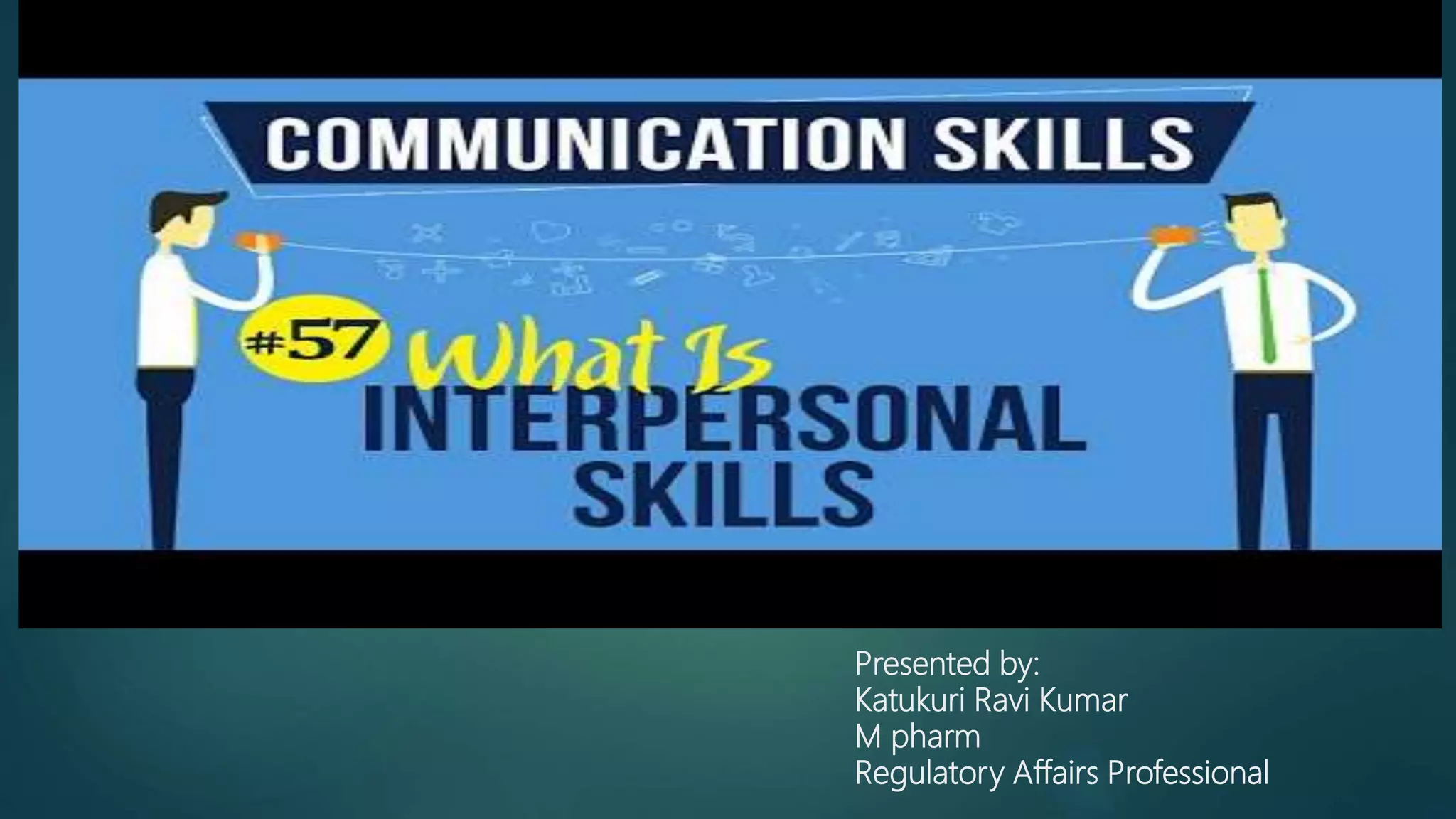 COMMUNICATION SKILLS

#57 What Is
INTERPERSONAL
SKILLS

Presented by:
Katukuri Ravi Kumar
M pharm
Regulatory Affairs Professional